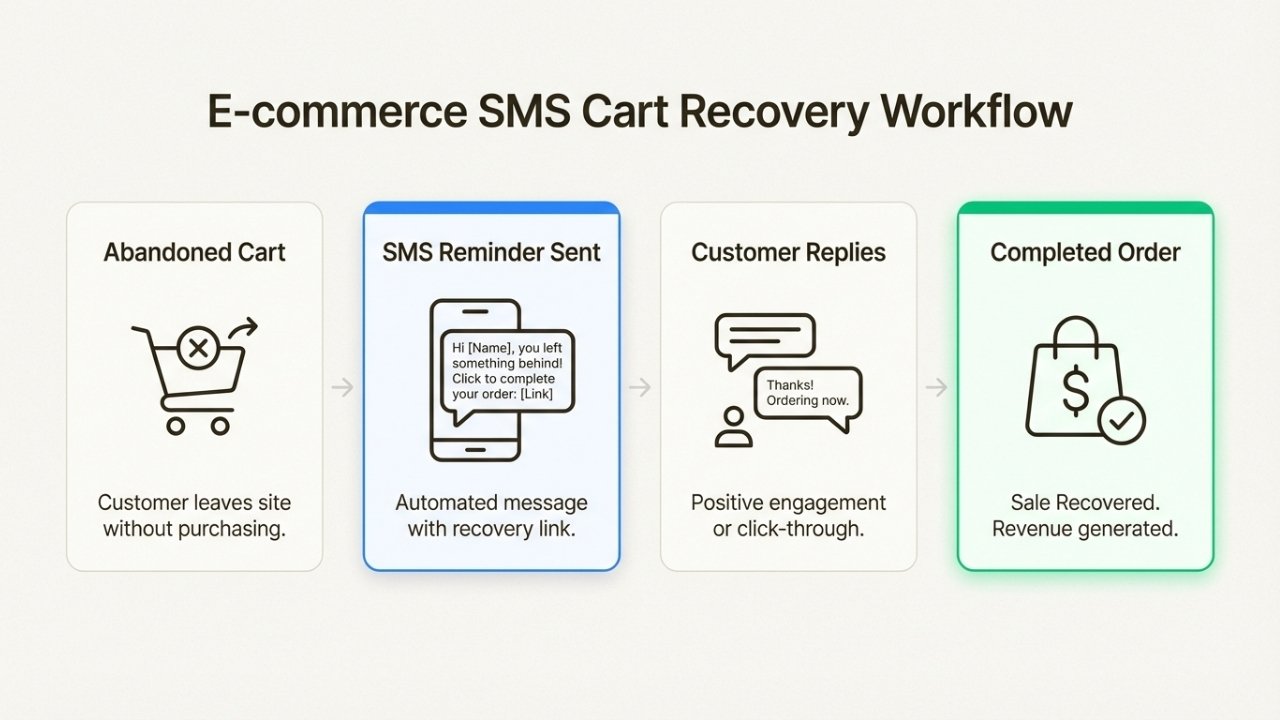 E-commerce SMS Cart Recovery Workflow

Abandoned Cart

Customer leaves site without purchasing.

SMS Reminder Sent

Hi [Name], you left something behind! Click to complete your order: [Link]

Automated message with recovery link.

Customer Replies

Thanks! Ordering now.

Positive engagement or click-through.

Completed Order

$

Sale Recovered. Revenue generated.